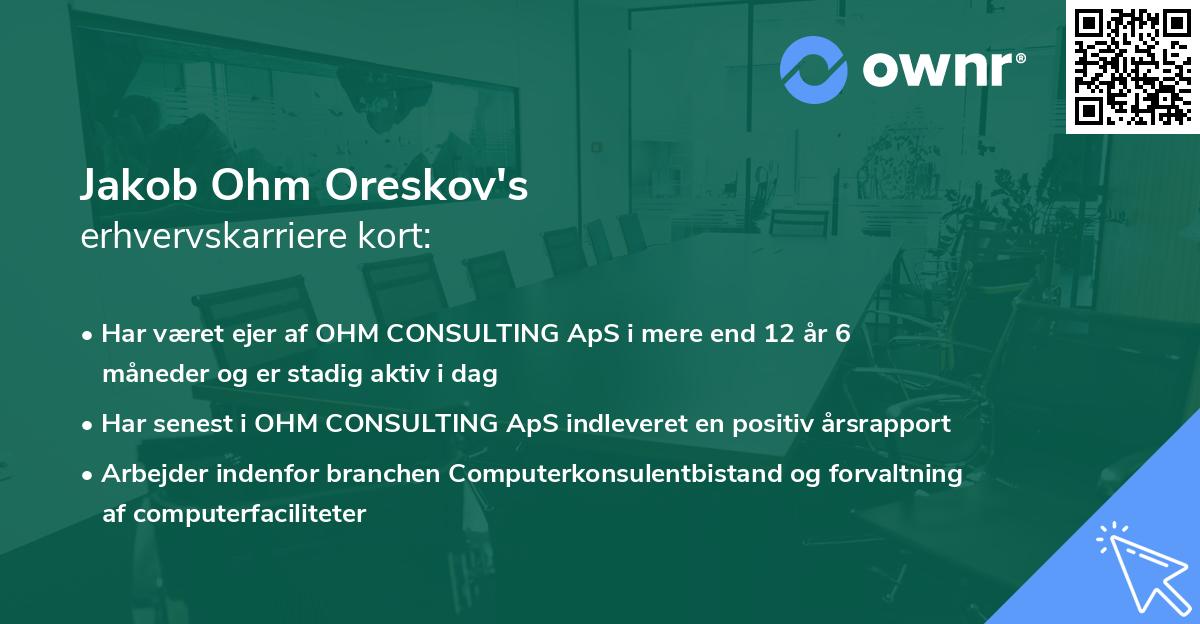 ownr®

Jakob Ohm Oreskov's
erhvervskarriere kort:

• Har været ejer af OHM CONSULTING ApS i mere end 12 år 6 måneder og er stadig aktiv i dag

• Har senest i OHM CONSULTING ApS indleveret en positiv årsrapport

• Arbejder indenfor branchen Computerkonsulentbistand og forvaltning af computerfaciliteter